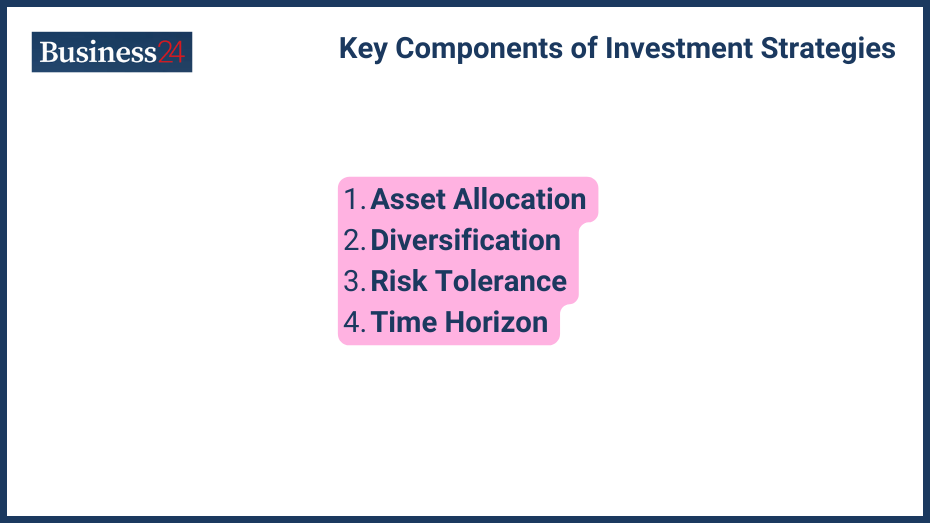 Business24

Key Components of Investment Strategies

1. Asset Allocation
2. Diversification
3. Risk Tolerance
4. Time Horizon